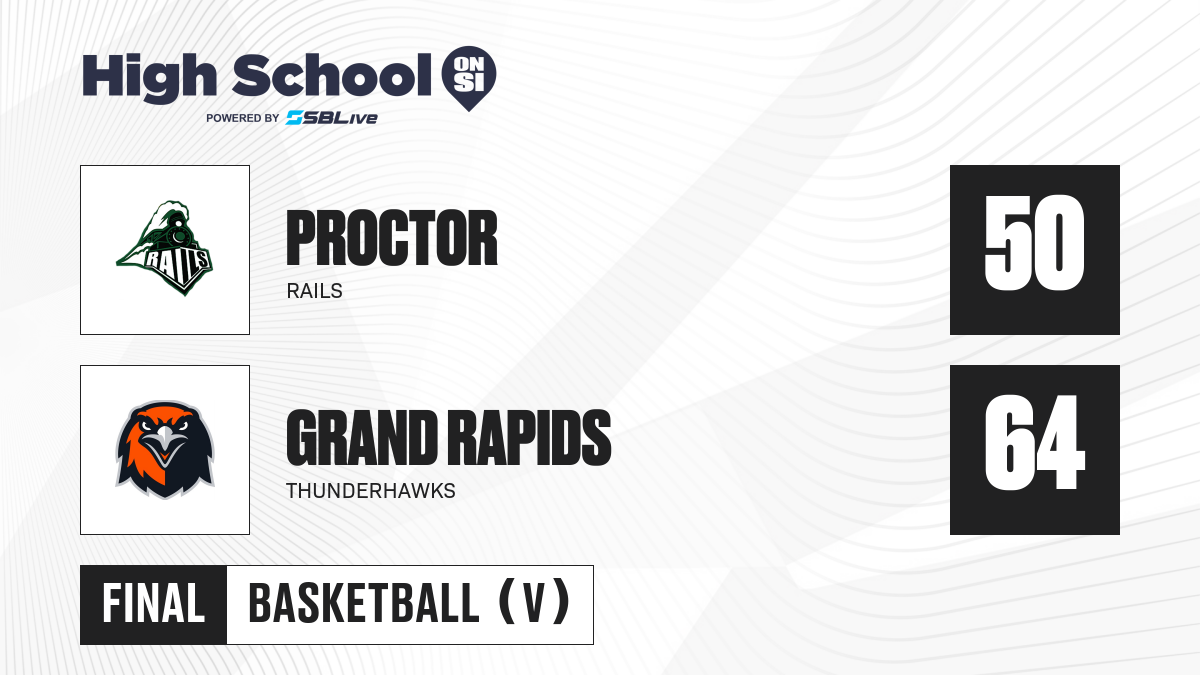 High School ON SI
POWERED BY SBLive

RAILS

PROCTOR
RAILS

50

GRAND RAPIDS
THUNDERHAWKS

64

FINAL BASKETBALL (V)